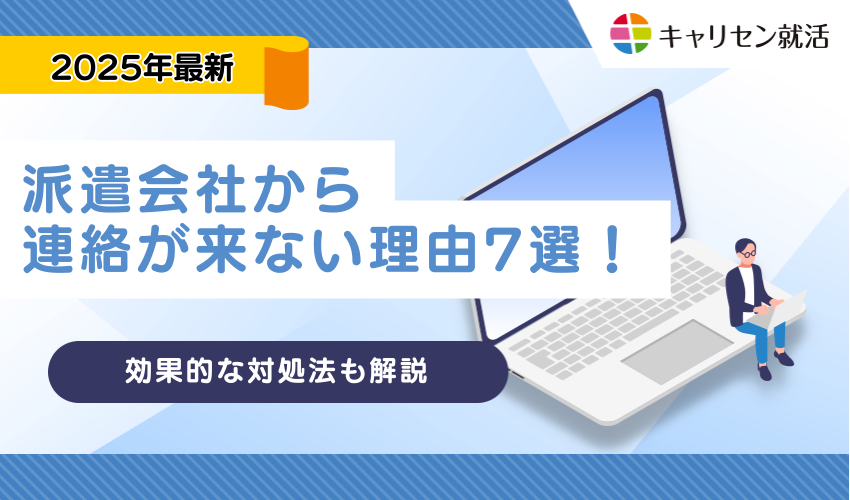 キャリセン就活

2025年最新

派遣会社から
連絡が来ない理由7選！

効果的な対処法も解説